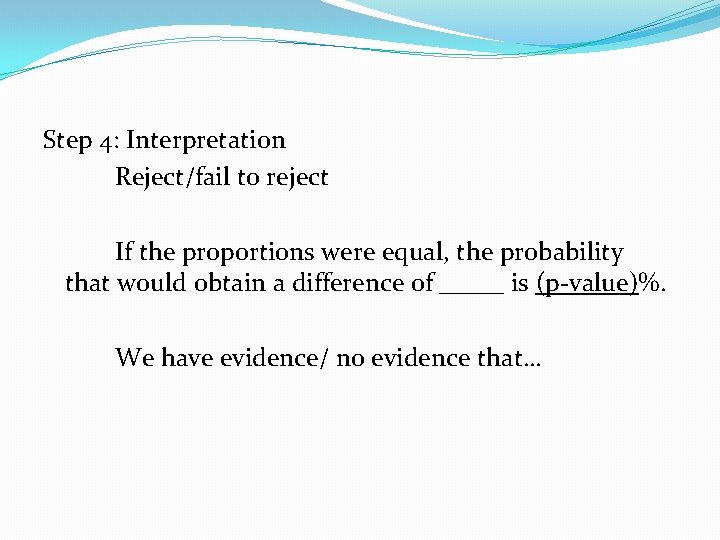 Step 4: Interpretation

Reject/fail to reject

If the proportions were equal, the probability that would obtain a difference of _____ is (p-value)%.

We have evidence/ no evidence that…